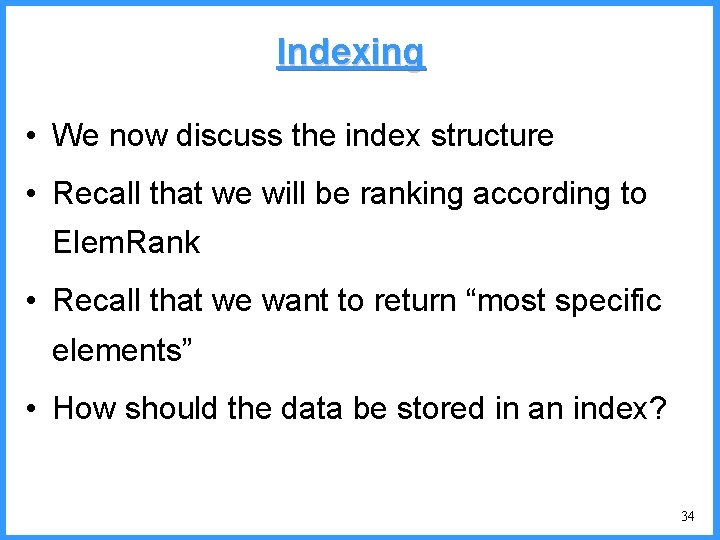 Indexing

• We now discuss the index structure

• Recall that we will be ranking according to ElemRank

• Recall that we want to return “most specific elements”

• How should the data be stored in an index?

34